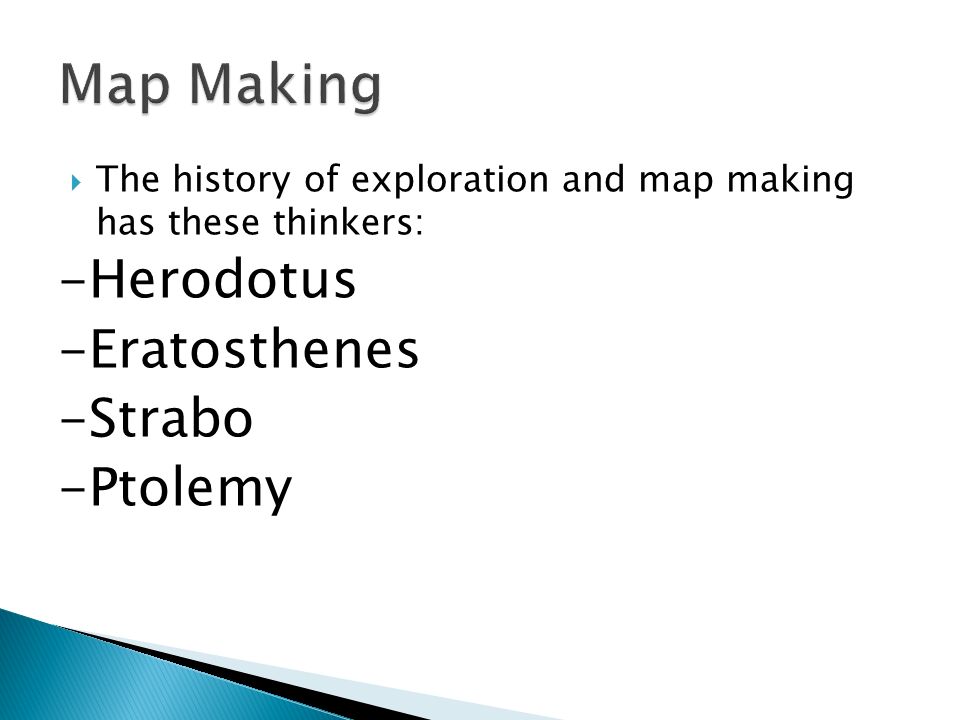 Map Making

The history of exploration and map making has these thinkers:

-Herodotus

-Eratosthenes

-Strabo

-Ptolemy